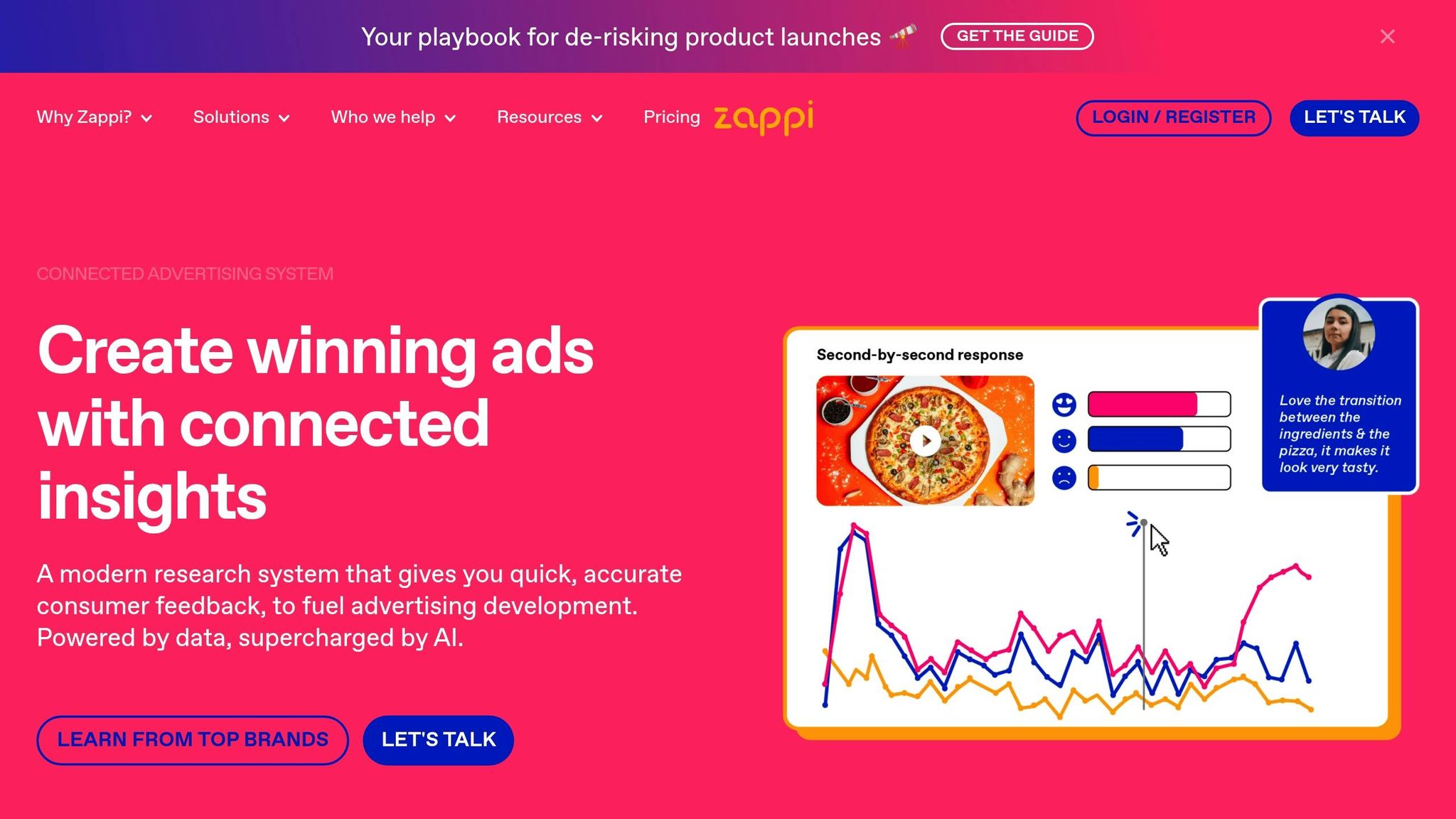 Your playbook for de-risking product launches 🔭 GET THE GUIDE

Why Zappi? Solutions Who we help Resources Pricing zappi LOGIN / REGISTER LET'S TALK

CONNECTED ADVERTISING SYSTEM

Create winning ads with connected insights

A modern research system that gives you quick, accurate consumer feedback, to fuel advertising development. Powered by data, supercharged by AI.

LEARN FROM TOP BRANDS LET'S TALK

Second-by-second response

Love the transition between the ingredients & the pizza, it makes it look very tasty.